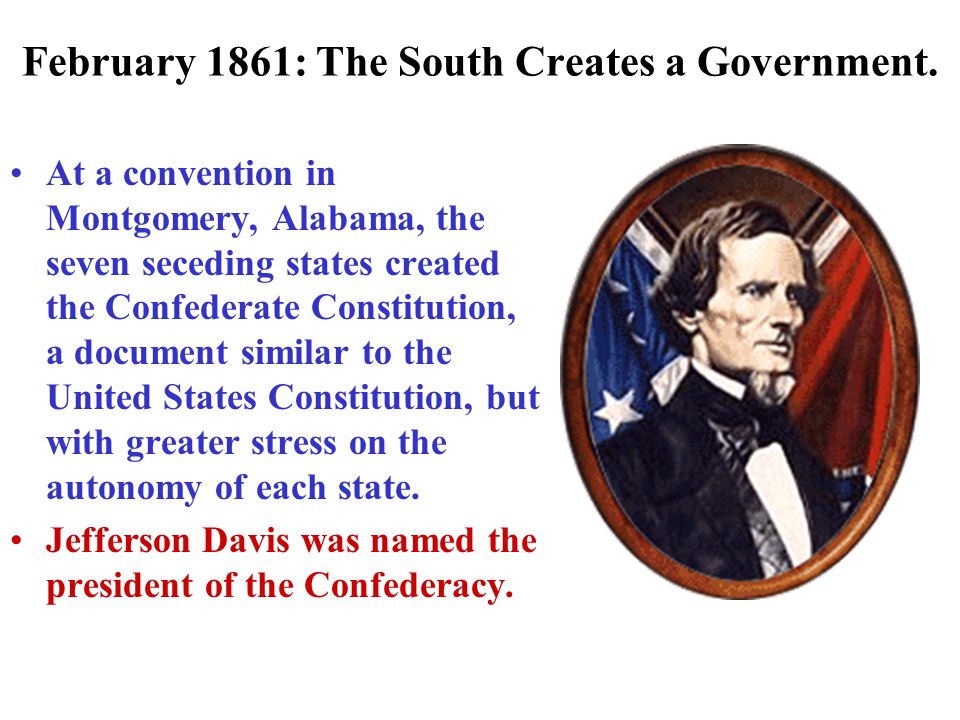 February 1861: The South Creates a Government.

• At a convention in Montgomery, Alabama, the seven seceding states created the Confederate Constitution, a document similar to the United States Constitution, but with greater stress on the autonomy of each state.

• Jefferson Davis was named the president of the Confederacy.